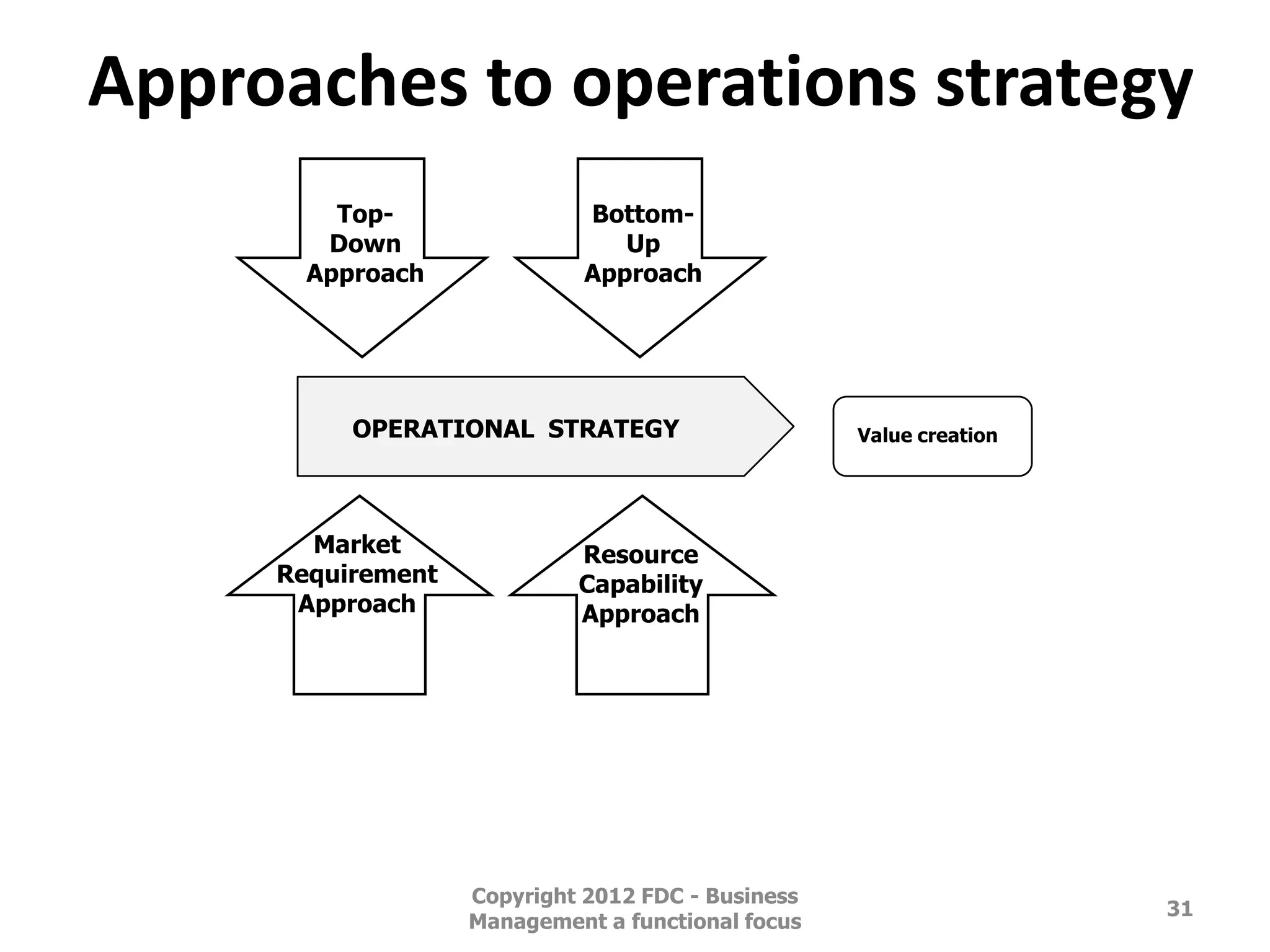 Approaches to operations strategy

Top-Down Approach

Bottom-Up Approach

OPERATIONAL STRATEGY

Value creation

Market Requirement Approach

Resource Capability Approach

Copyright 2012 FDC - Business Management a functional focus

31